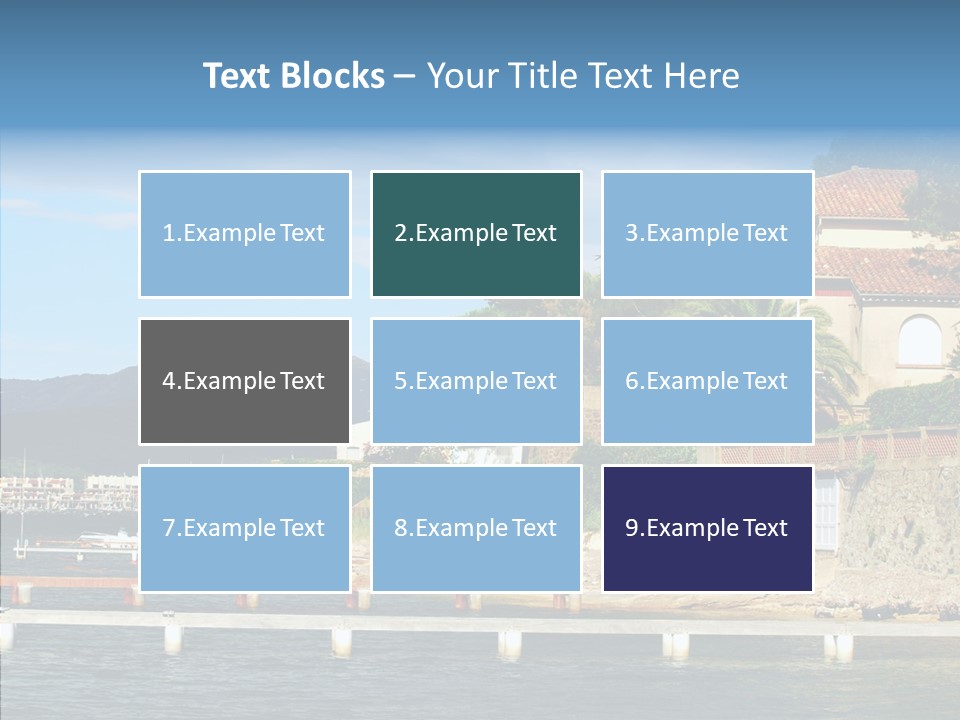 Text Blocks – Your Title Text Here

1.Example Text

2.Example Text

3.Example Text

4.Example Text

5.Example Text

6.Example Text

7.Example Text

8.Example Text

9.Example Text